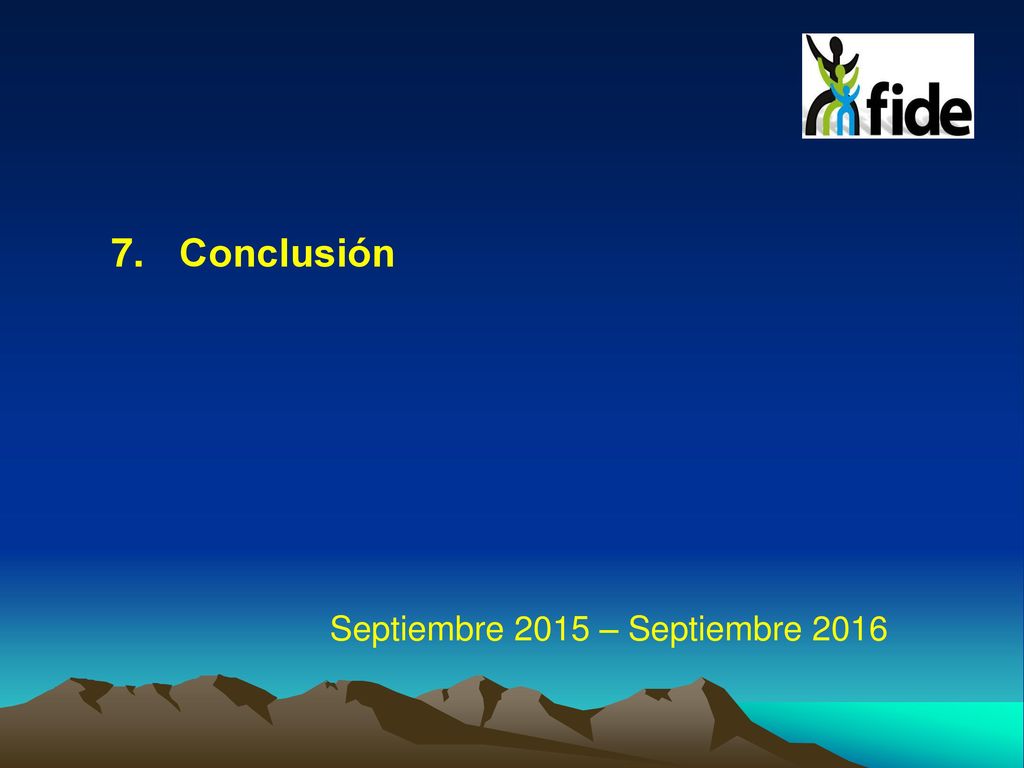 fide

7. Conclusión

Septiembre 2015 – Septiembre 2016